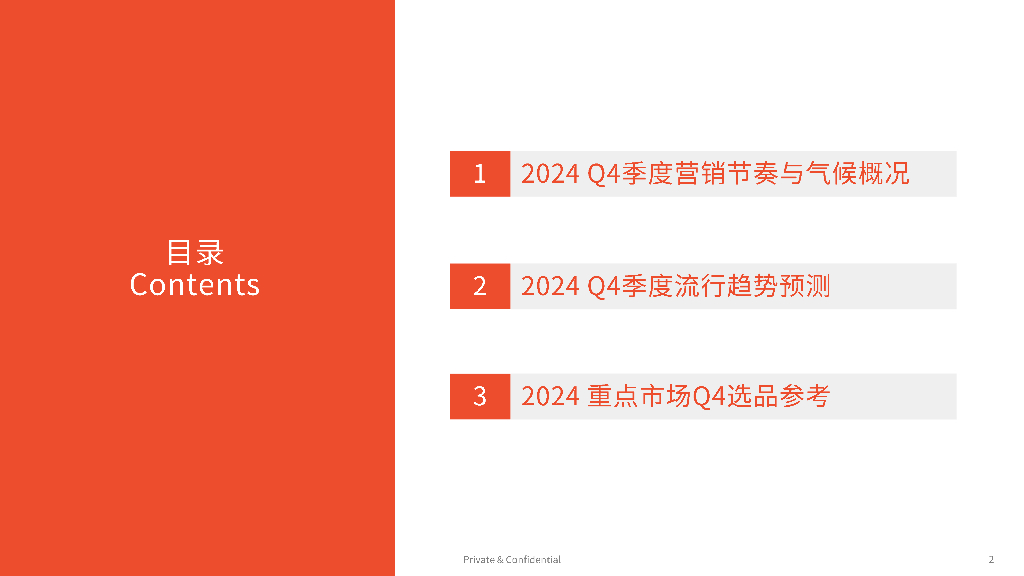 目录
Contents

1 2024 Q4季度营销节奏与气候概况

2 2024 Q4季度流行趋势预测

3 2024 重点市场Q4选品参考

Private & Confidential

2